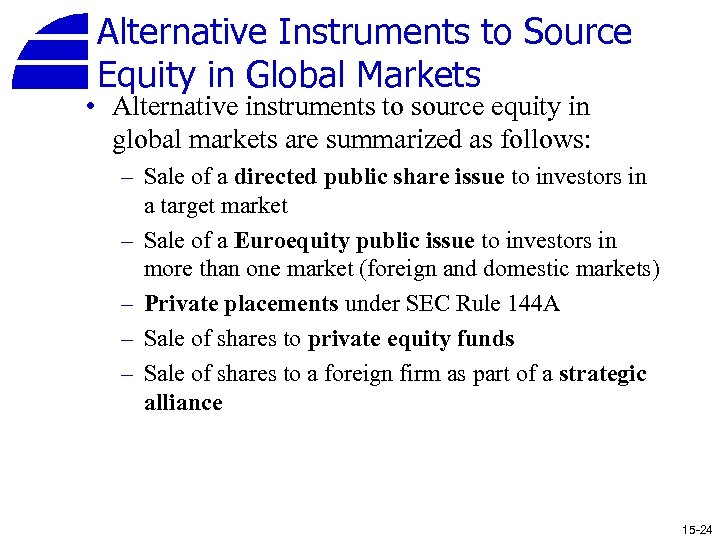 Alternative Instruments to Source Equity in Global Markets

• Alternative instruments to source equity in global markets are summarized as follows:

– Sale of a directed public share issue to investors in a target market

– Sale of a Euroequity public issue to investors in more than one market (foreign and domestic markets)

– Private placements under SEC Rule 144A

– Sale of shares to private equity funds

– Sale of shares to a foreign firm as part of a strategic alliance

15-24